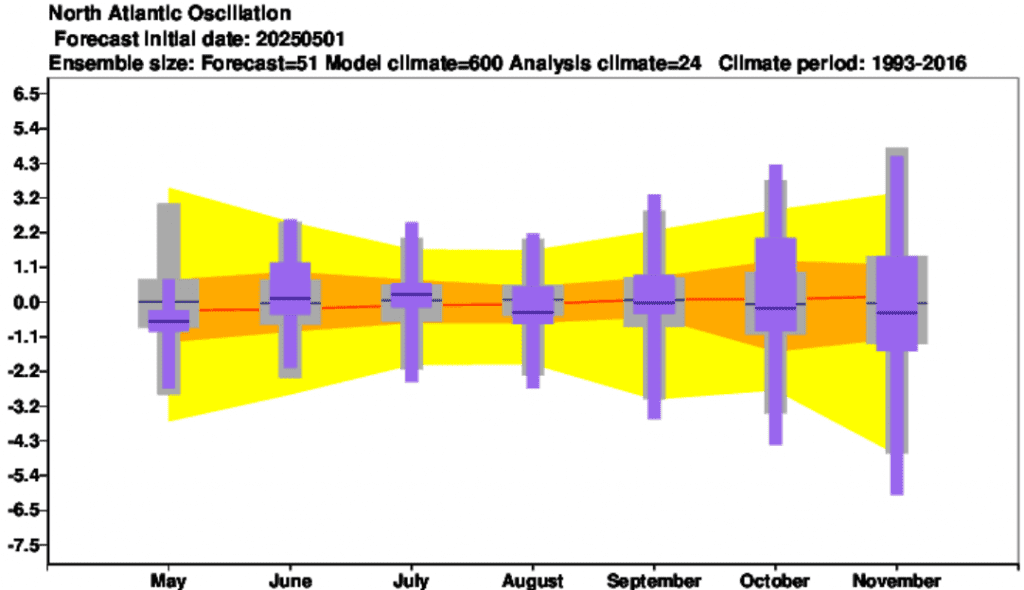 North Atlantic Oscillation
Forecast initial date: 20250501
Ensemble size: Forecast=51 Model climate=600 Analysis climate=24 Climate period: 1993-2016

6.5
5.4
4.3
3.2
2.2
1.1
0.0
-1.1
-2.2
-3.2
-4.3
-5.4
-6.5
-7.5

May June July August September October November